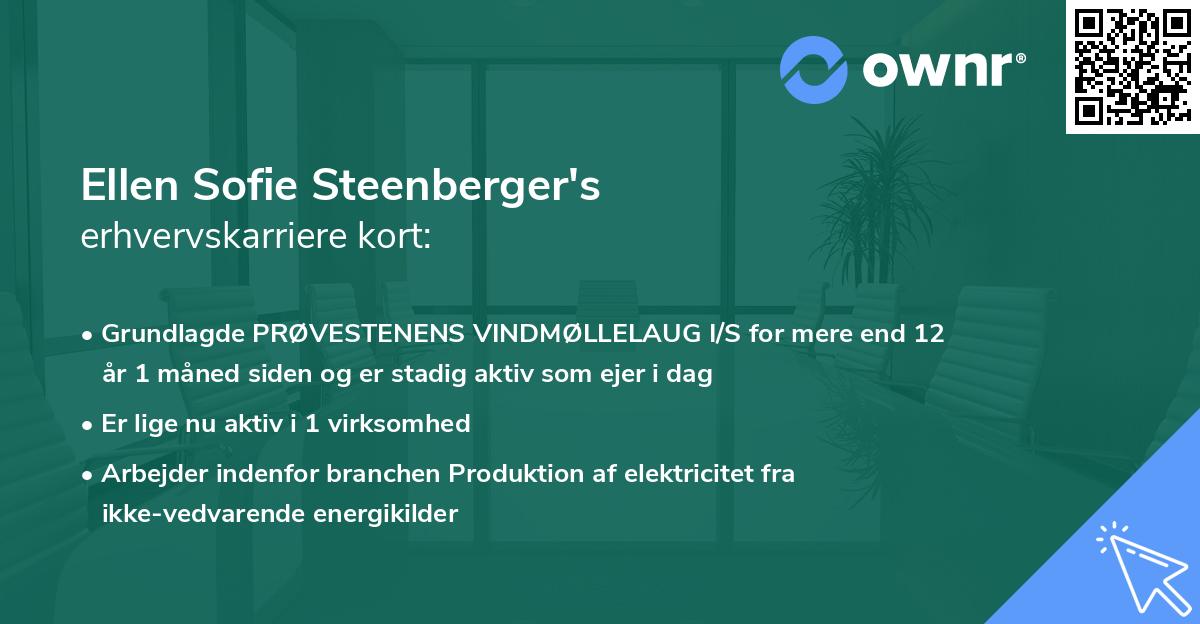 ownr®

Ellen Sofie Steenberger's
erhvervskarriere kort:

• Grundlagde PRØVESTENENS VINDMØLLELAUG I/S for mere end 12 år 1 måned siden og er stadig aktiv som ejer i dag
• Er lige nu aktiv i 1 virksomhed
• Arbejder indenfor branchen Produktion af elektricitet fra ikke-vedvarende energikilder